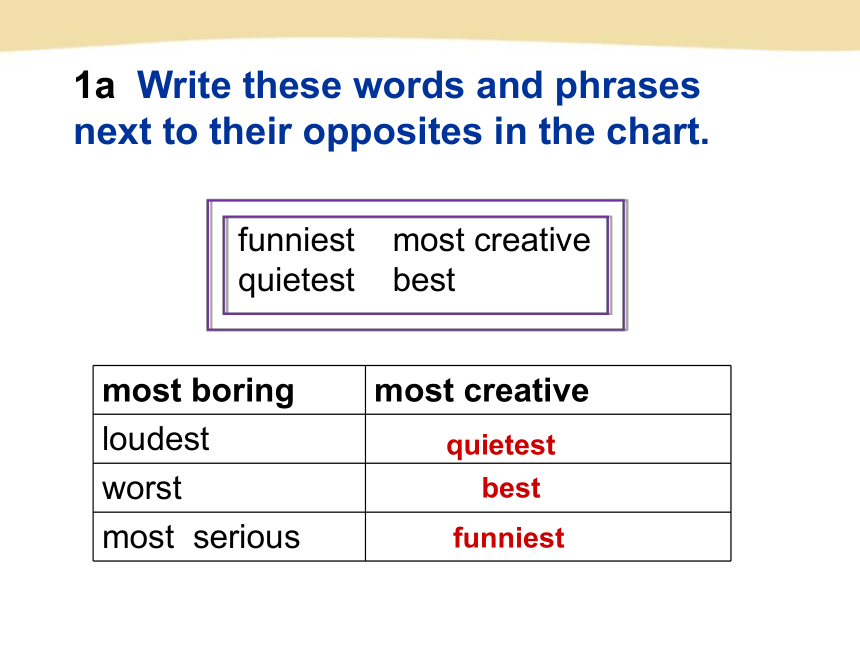 1a Write these words and phrases next to their opposites in the chart.

funniest most creative
quietest best

| most boring | most creative |
|---|---|
| loudest | quietest |
| worst | best |
| most serious | funniest |